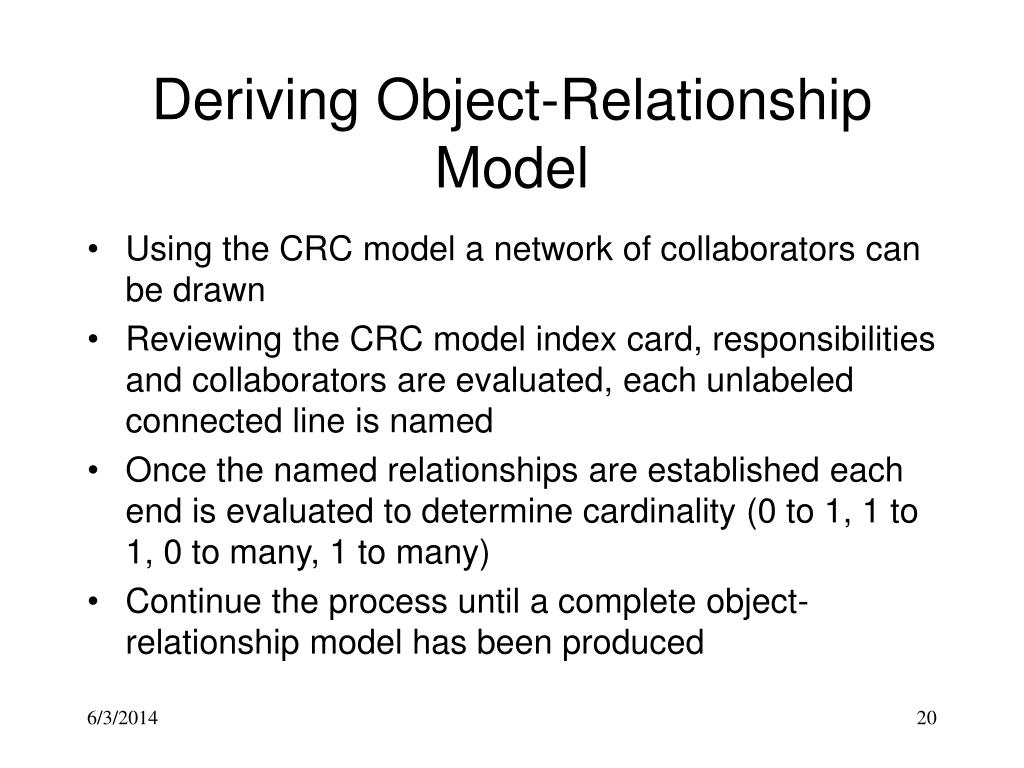 Deriving Object-Relationship Model

• Using the CRC model a network of collaborators can be drawn
• Reviewing the CRC model index card, responsibilities and collaborators are evaluated, each unlabeled connected line is named
• Once the named relationships are established each end is evaluated to determine cardinality (0 to 1, 1 to 1, 0 to many, 1 to many)
• Continue the process until a complete object-relationship model has been produced

6/3/2014

20